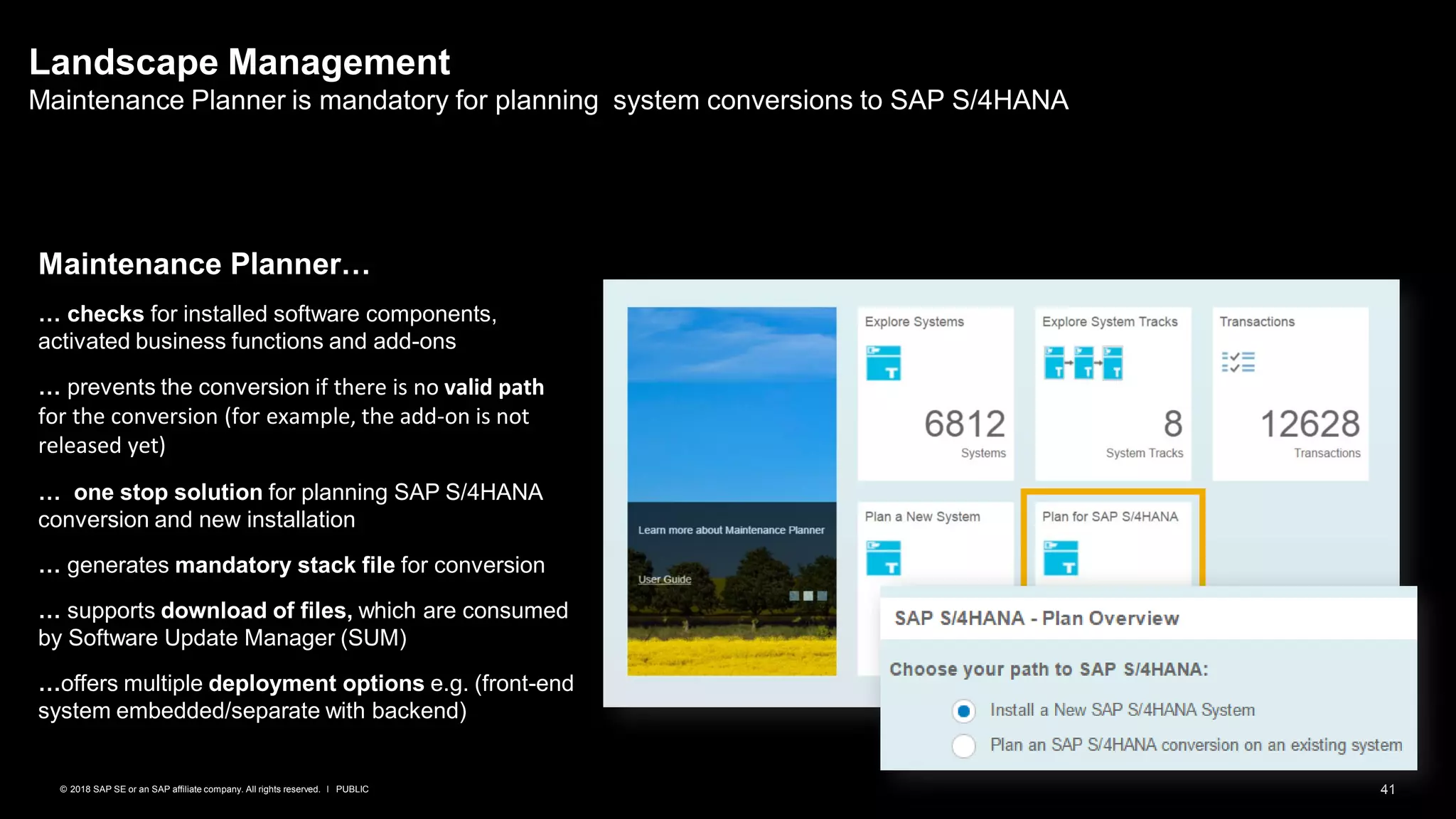 Landscape Management
Maintenance Planner is mandatory for planning system conversions to SAP S/4HANA

Maintenance Planner…

… checks for installed software components, activated business functions and add-ons

… prevents the conversion if there is no valid path for the conversion (for example, the add-on is not released yet)

… one stop solution for planning SAP S/4HANA conversion and new installation

… generates mandatory stack file for conversion

… supports download of files, which are consumed by Software Update Manager (SUM)

…offers multiple deployment options e.g. (front-end system embedded/separate with backend)

Learn more about Maintenance Planner

User Guide

Explore Systems
6812
Systems

Explore System Tracks
8
System Tracks

Transactions
12628
Transactions

Plan a New System

Plan for SAP S/4HANA

SAP S/4HANA - Plan Overview

Choose your path to SAP S/4HANA:

Install a New SAP S/4HANA System

Plan an SAP S/4HANA conversion on an existing system

© 2018 SAP SE or an SAP affiliate company. All rights reserved. I PUBLIC

41